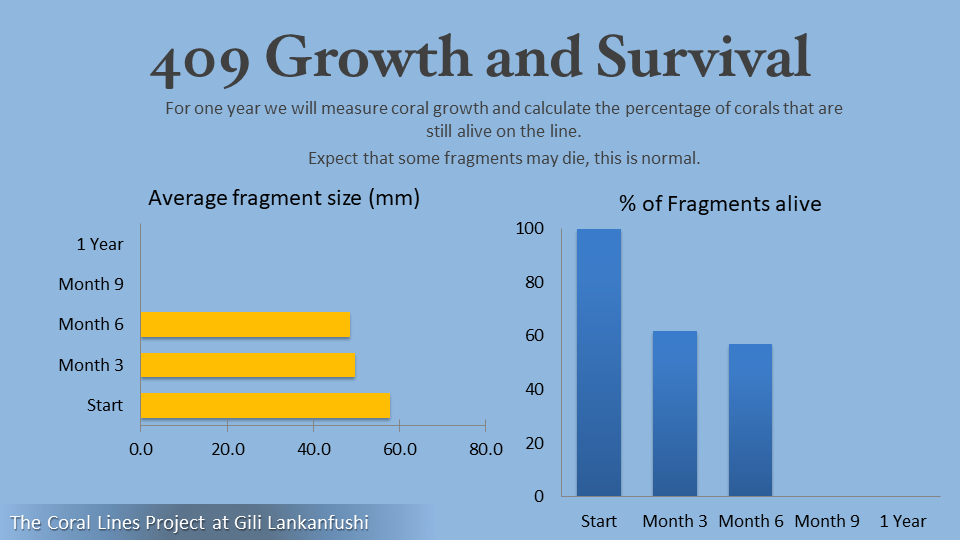 409 Growth and Survival

For one year we will measure coral growth and calculate the percentage of corals that are still alive on the line.

Expect that some fragments may die, this is normal.

Average fragment size (mm)

1 Year
Month 9
Month 6
Month 3
Start

0.0 20.0 40.0 60.0 80.0

% of Fragments alive

100
80
60
40
20
0

Start Month 3 Month 6 Month 9 1 Year

The Coral Lines Project at Gili Lankanfushi